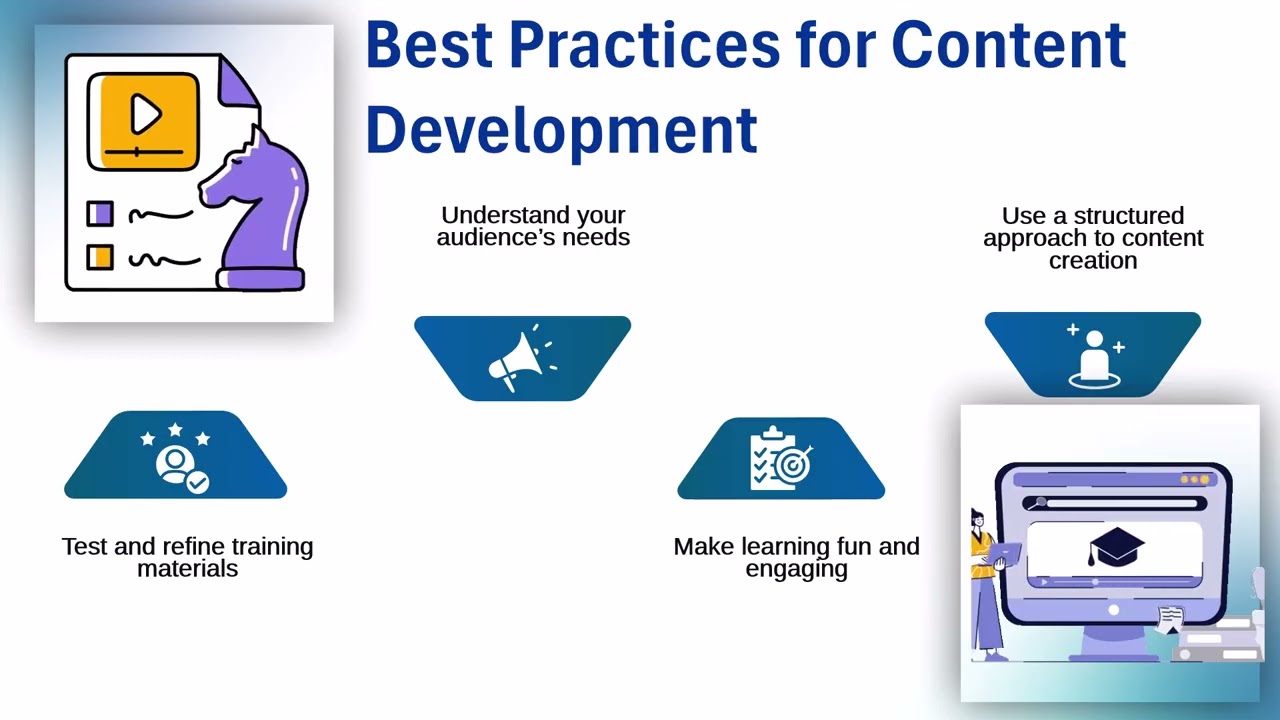 Best Practices for Content Development

Understand your audience's needs

Use a structured approach to content creation

Test and refine training materials

Make learning fun and engaging